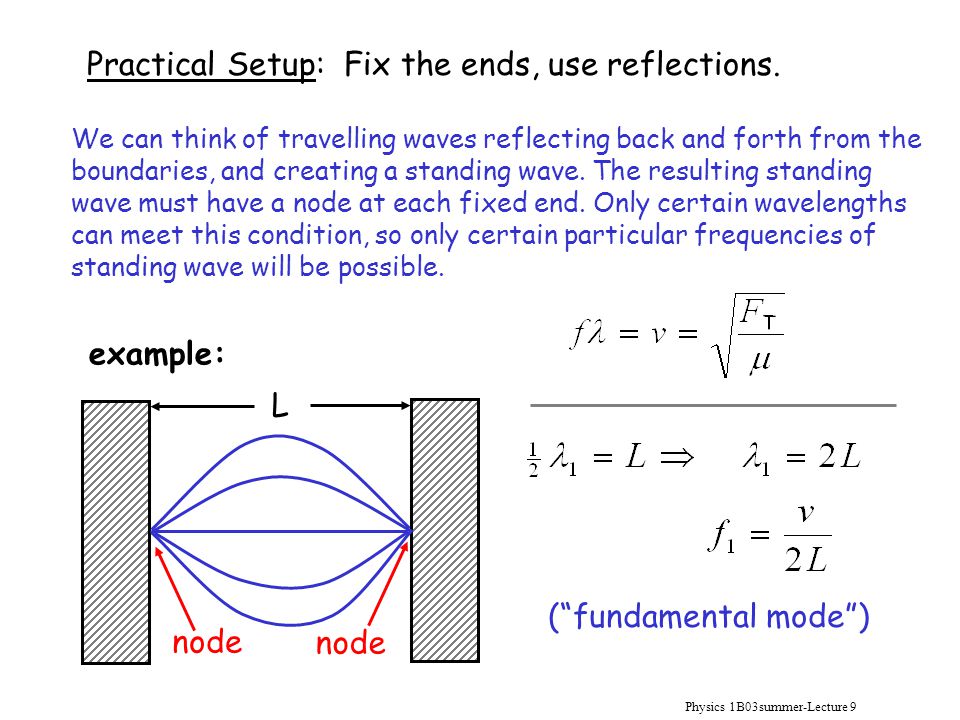 Practical Setup: Fix the ends, use reflections.

We can think of travelling waves reflecting back and forth from the boundaries, and creating a standing wave. The resulting standing wave must have a node at each fixed end. Only certain wavelengths can meet this condition, so only certain particular frequencies of standing wave will be possible.

$f\lambda = v = \sqrt{\frac{F_T}{\mu}}$

example:

L

node node

$\frac{1}{2}\lambda_1 = L \Rightarrow \quad \lambda_1 = 2L$

$f_1 = \frac{v}{2L}$

("fundamental mode")

Physics 1B03summer-Lecture 9